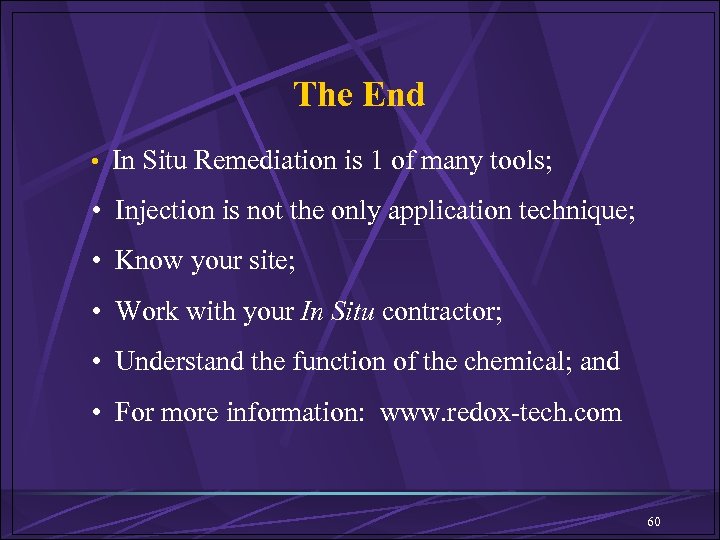 The End

• In Situ Remediation is 1 of many tools;

• Injection is not the only application technique;

• Know your site;

• Work with your In Situ contractor;

• Understand the function of the chemical; and

• For more information: www.redox-tech.com

60